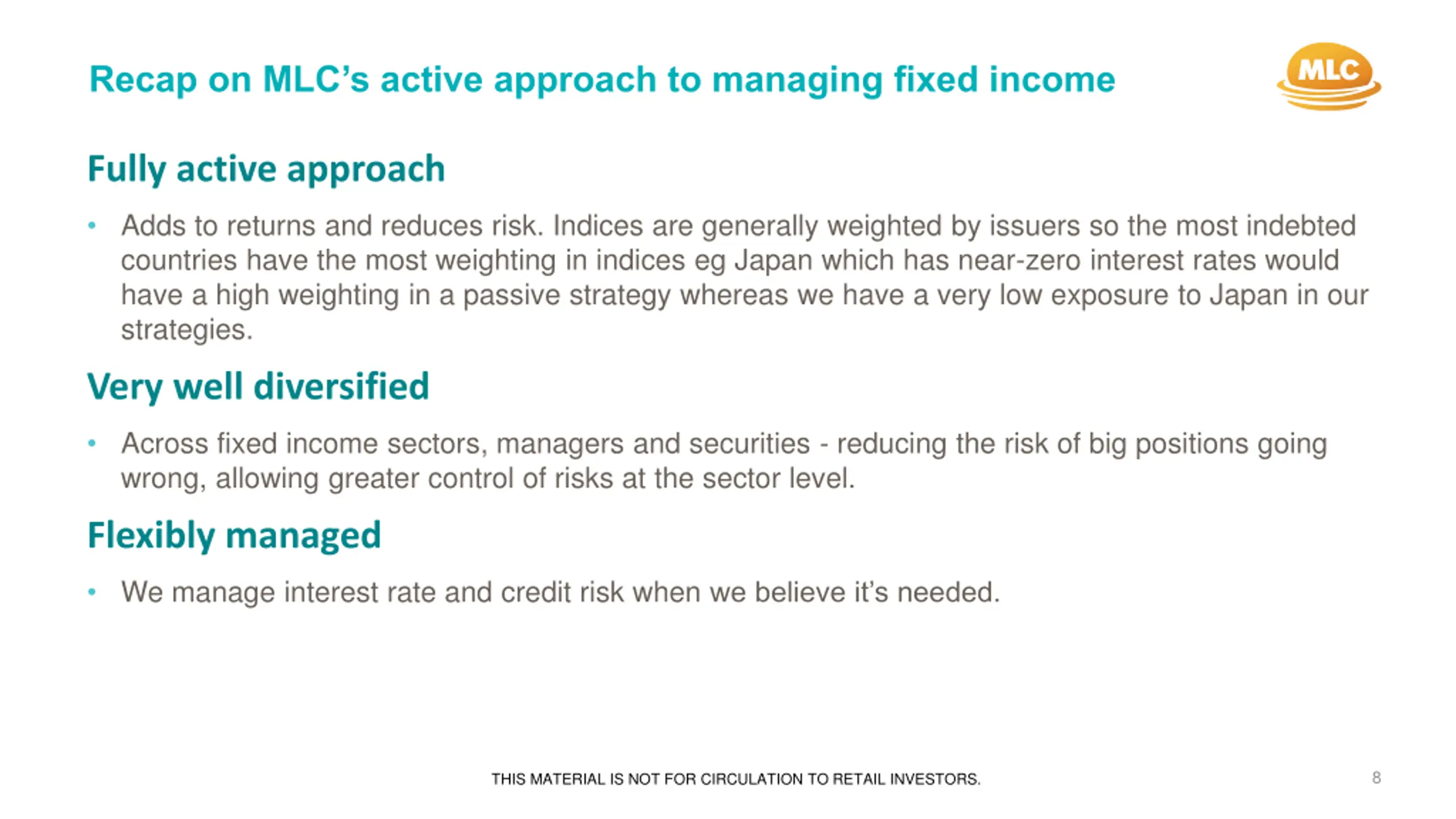 Recap on MLC's active approach to managing fixed income

MLC

Fully active approach

• Adds to returns and reduces risk. Indices are generally weighted by issuers so the most indebted countries have the most weighting in indices eg Japan which has near-zero interest rates would have a high weighting in a passive strategy whereas we have a very low exposure to Japan in our strategies.

Very well diversified

• Across fixed income sectors, managers and securities - reducing the risk of big positions going wrong, allowing greater control of risks at the sector level.

Flexibly managed

• We manage interest rate and credit risk when we believe it's needed.

THIS MATERIAL IS NOT FOR CIRCULATION TO RETAIL INVESTORS.

8